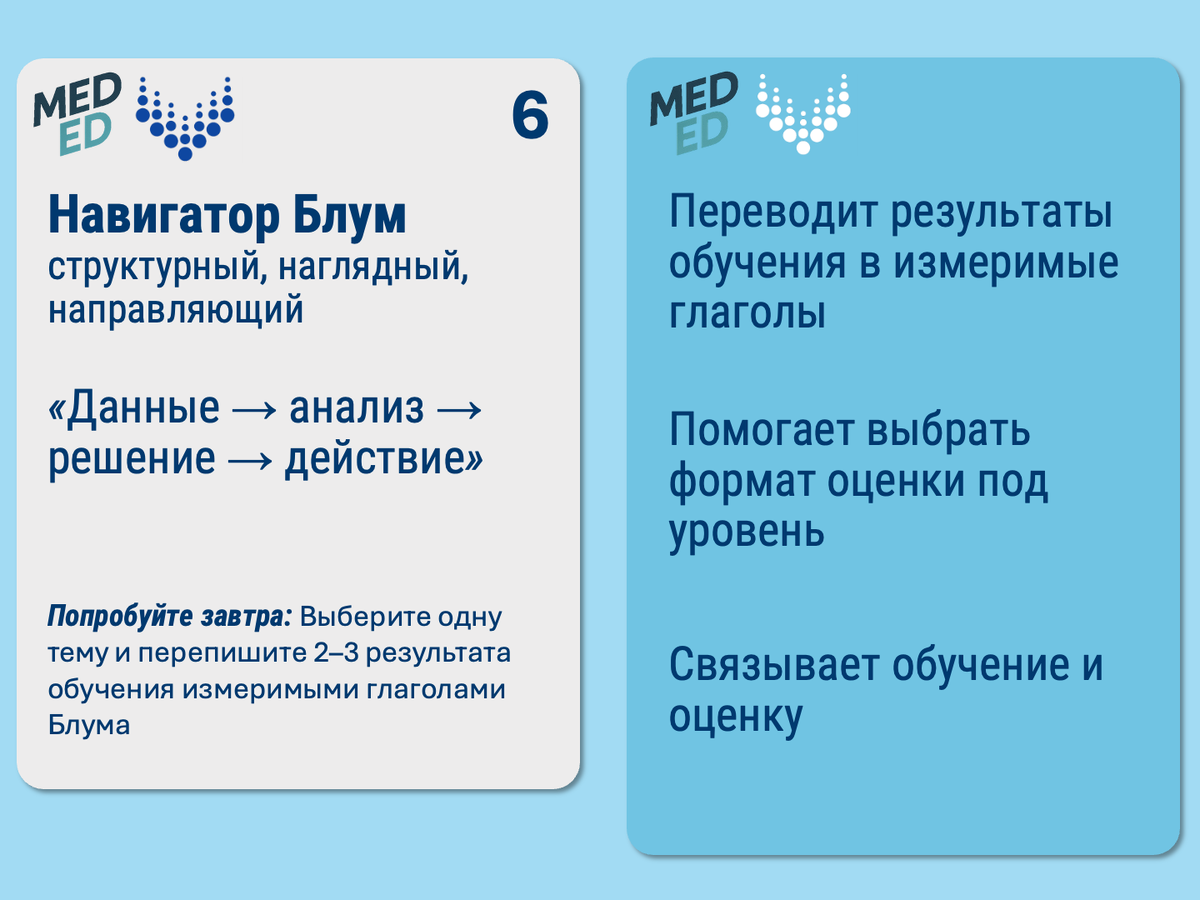 MED ED

6

Навигатор Блум
структурный, наглядный, направляющий

«Данные → анализ → решение → действие»

Попробуйте завтра: Выберите одну тему и перепишите 2–3 результата обучения измеримыми глаголами Блума

MED ED

Переводит результаты обучения в измеримые глаголы

Помогает выбрать формат оценки под уровень

Связывает обучение и оценку